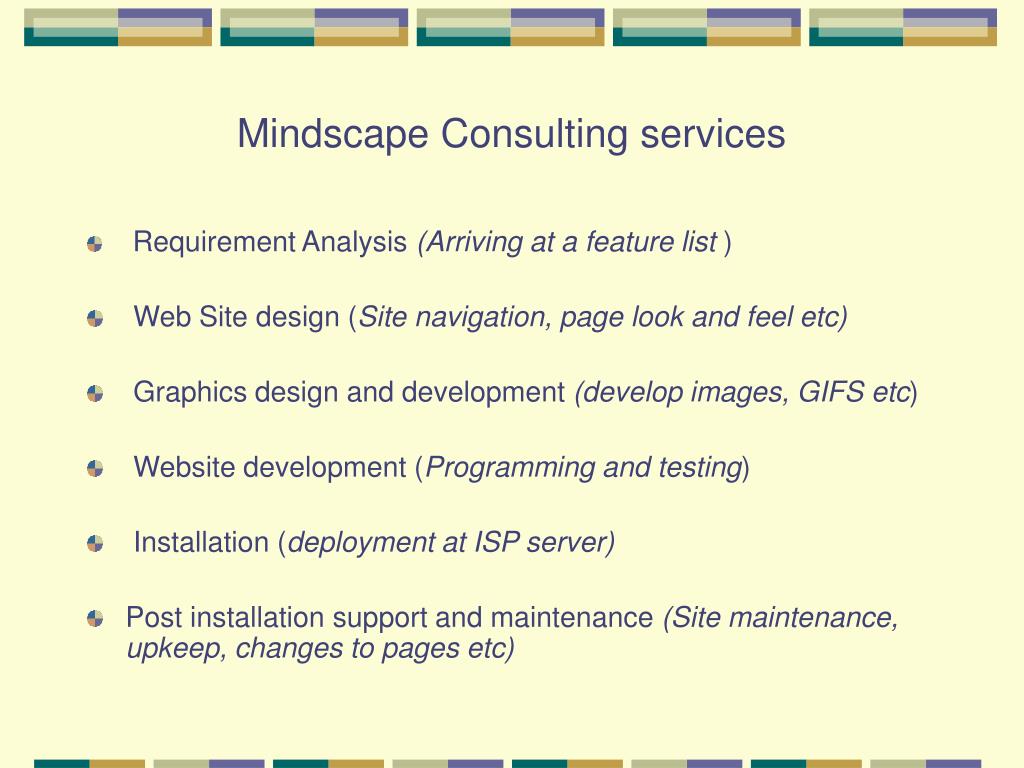 Mindscape Consulting services

Requirement Analysis (Arriving at a feature list )

Web Site design (Site navigation, page look and feel etc)

Graphics design and development (develop images, GIFS etc)

Website development (Programming and testing)

Installation (deployment at ISP server)

Post installation support and maintenance (Site maintenance, upkeep, changes to pages etc)